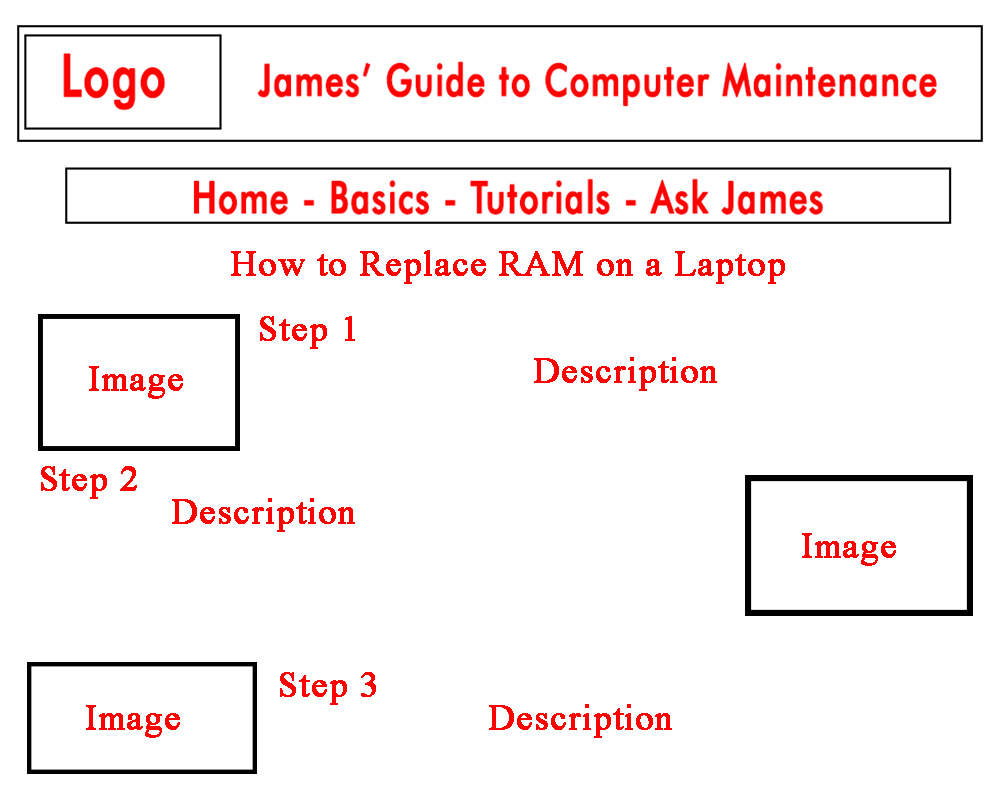 Logo

James' Guide to Computer Maintenance

Home - Basics - Tutorials - Ask James

How to Replace RAM on a Laptop

Image

Step 1

Description

Step 2

Description

Image

Image

Step 3

Description